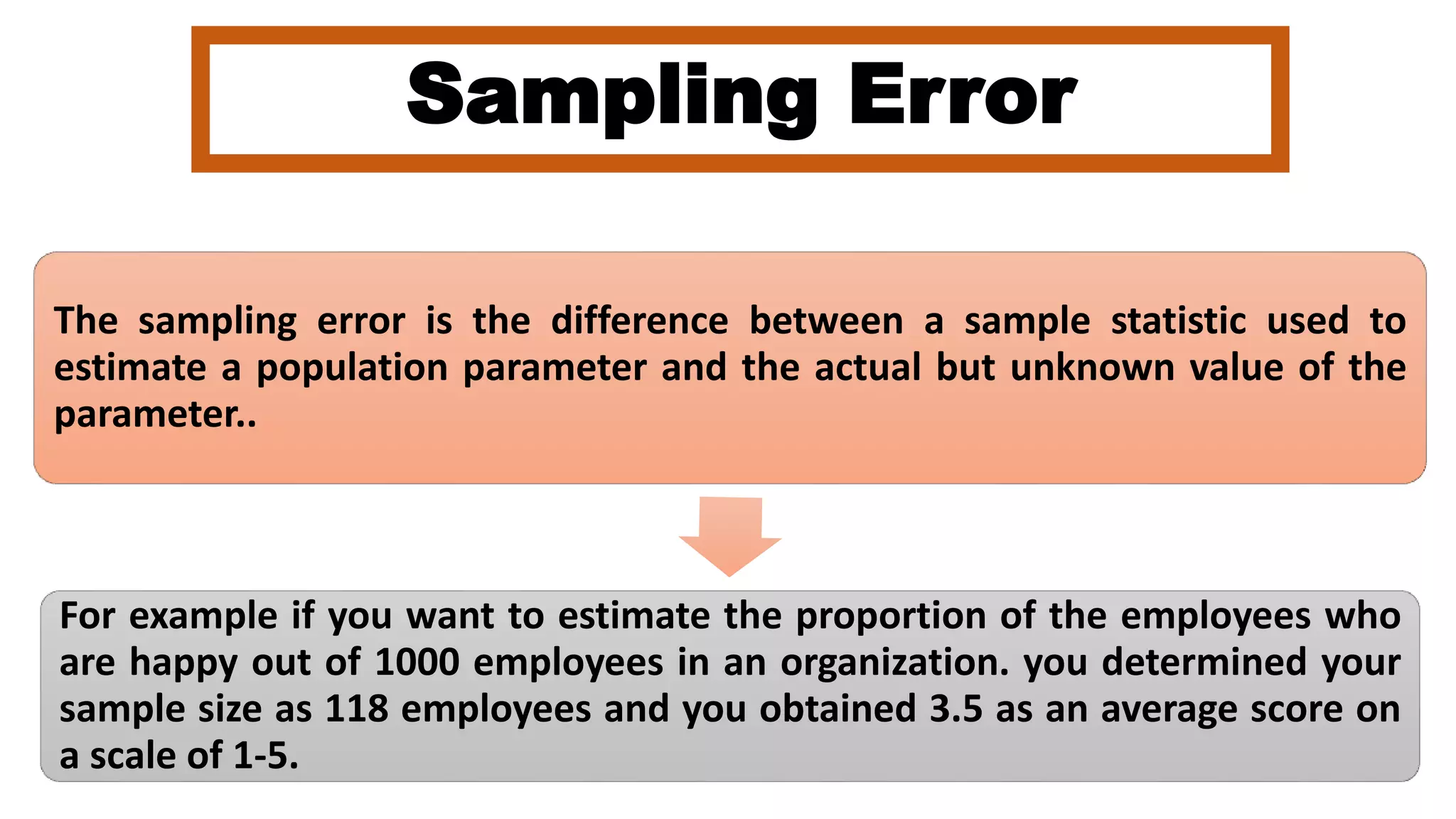 Sampling Error

The sampling error is the difference between a sample statistic used to estimate a population parameter and the actual but unknown value of the parameter..

For example if you want to estimate the proportion of the employees who are happy out of 1000 employees in an organization. you determined your sample size as 118 employees and you obtained 3.5 as an average score on a scale of 1-5.